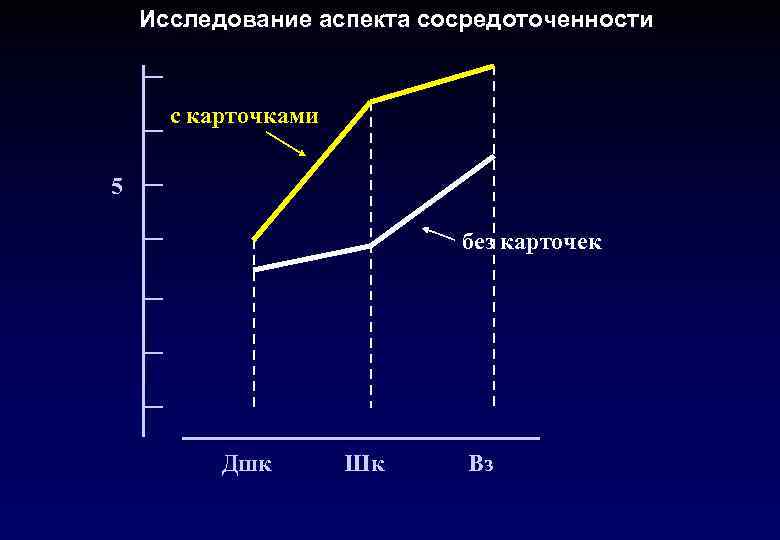 Исследование аспекта сосредоточенности

с карточками

5

без карточек

Дшк
Шк
Вз